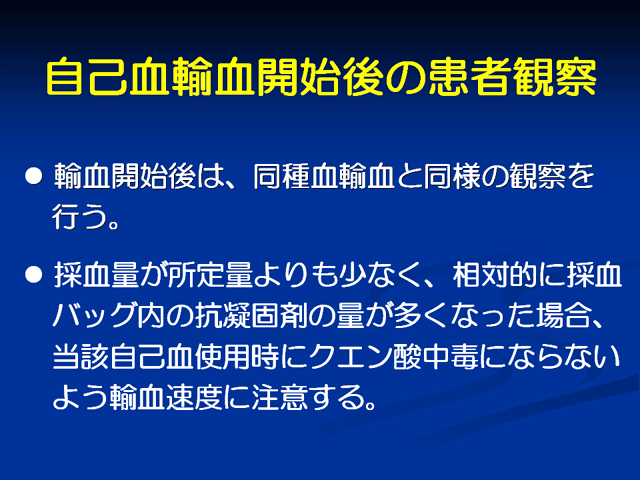 自己血輸血開始後の患者観察

● 輸血開始後は、同種血輸血と同様の観察を行う。

● 採血量が所定量よりも少なく、相対的に採血バッグ内の抗凝固剤の量が多くなった場合、当該自己血使用時にクエン酸中毒にならないよう輸血速度に注意する。